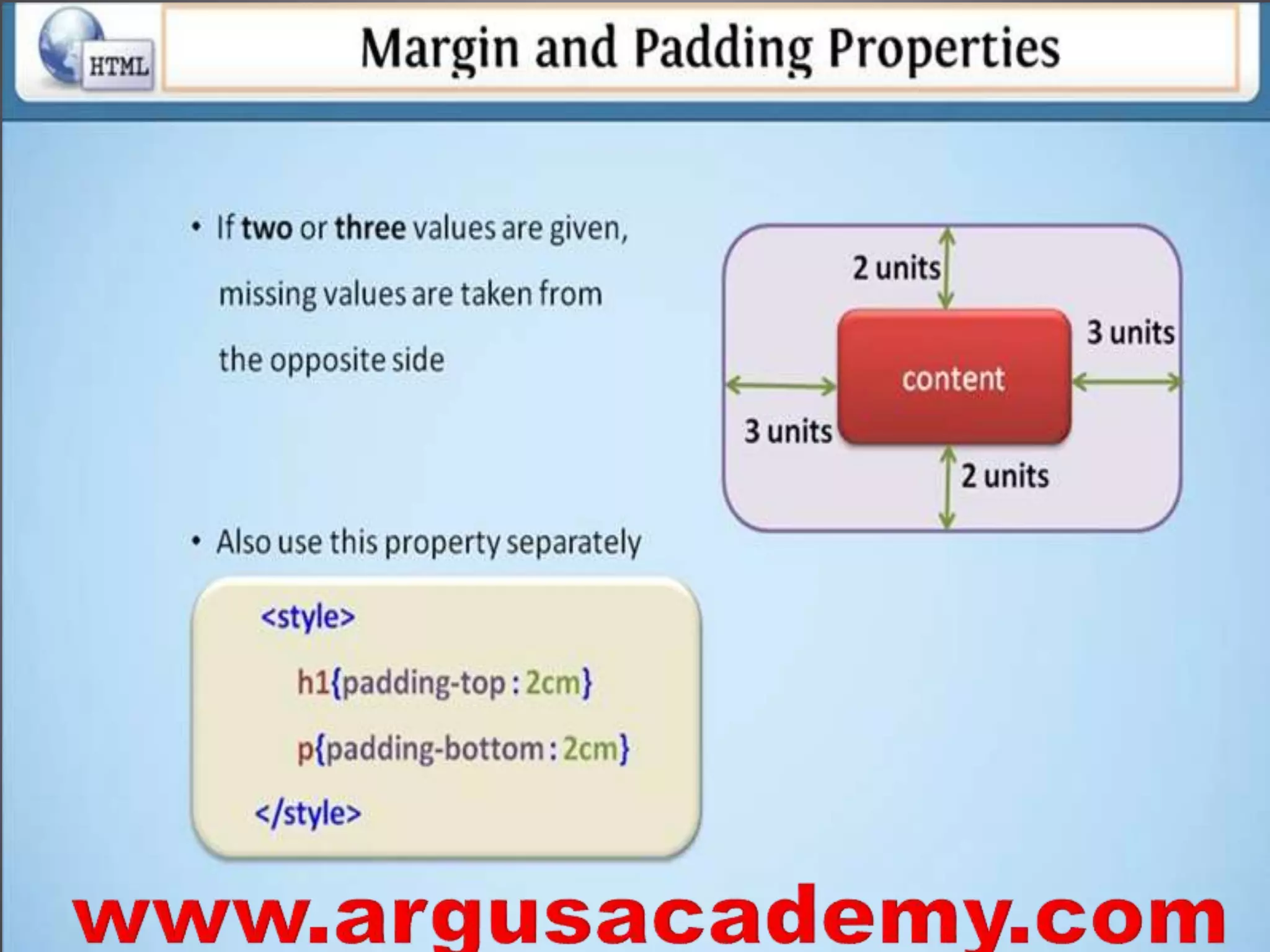 HTML

Margin and Padding Properties

• If two or three values are given, missing values are taken from the opposite side

2 units
3 units
content
3 units
2 units

• Also use this property separately

<style>
h1{padding-top : 2cm}
p{padding-bottom : 2cm}
</style>

www.argusacademy.com